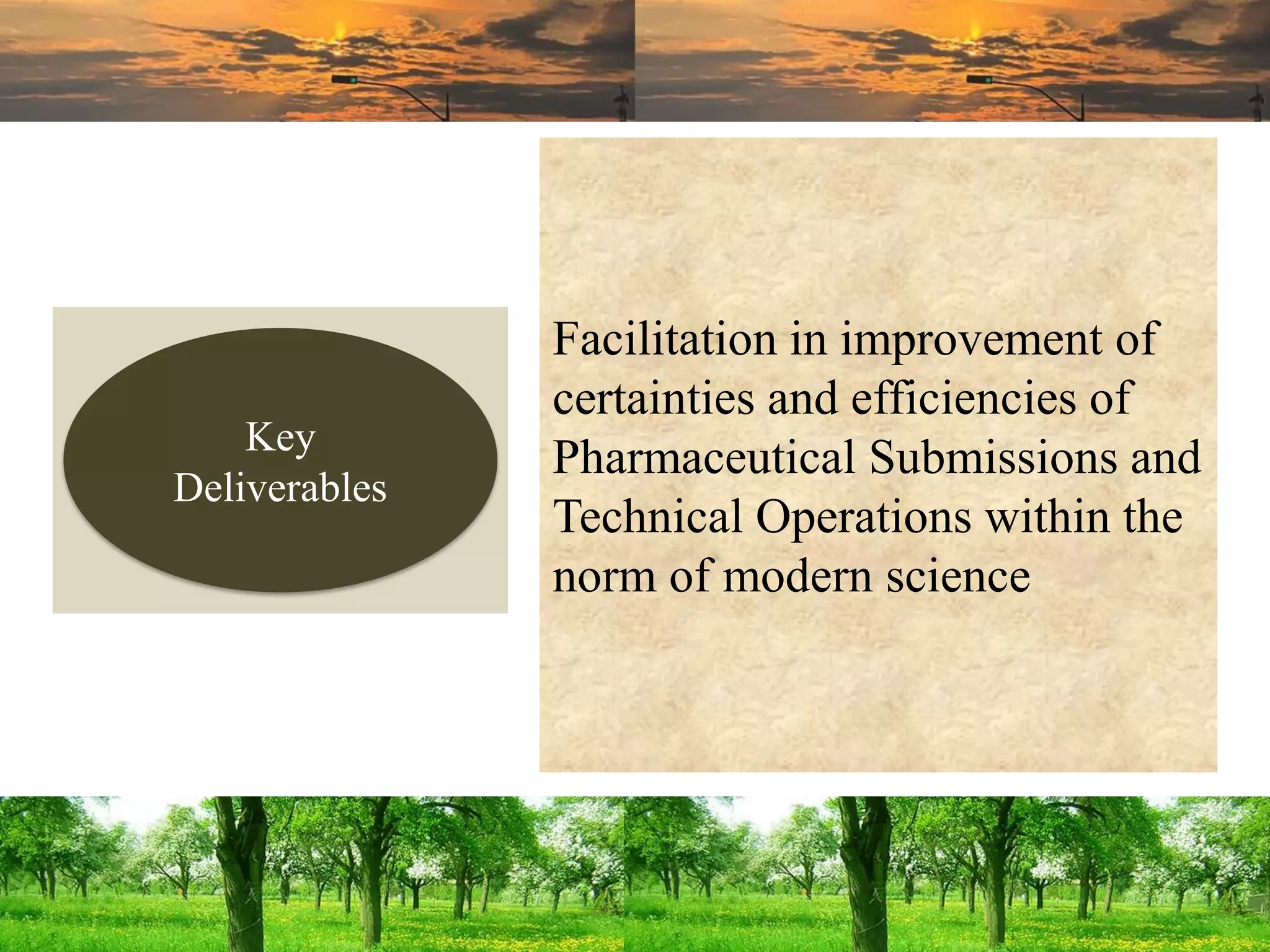 Key Deliverables

Facilitation in improvement of certainties and efficiencies of Pharmaceutical Submissions and Technical Operations within the norm of modern science